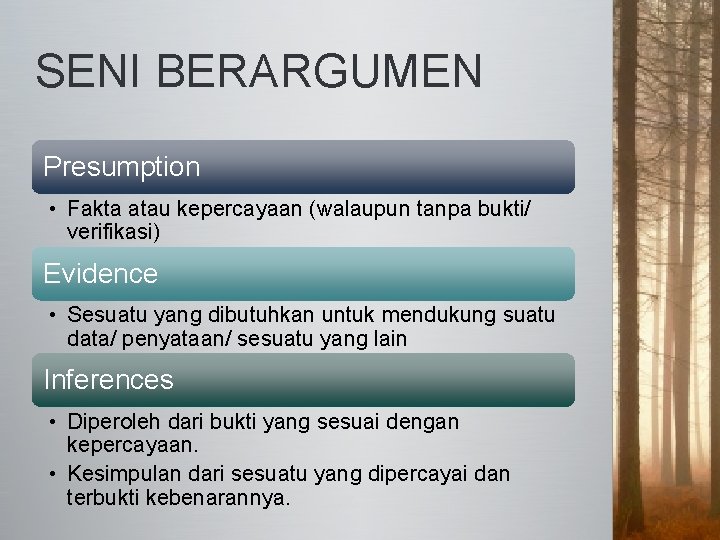 SENI BERARGUMEN

Presumption

• Fakta atau kepercayaan (walaupun tanpa bukti/ verifikasi)

Evidence

• Sesuatu yang dibutuhkan untuk mendukung suatu data/ penyataan/ sesuatu yang lain

Inferences

• Diperoleh dari bukti yang sesuai dengan kepercayaan.
• Kesimpulan dari sesuatu yang dipercayai dan terbukti kebenarannya.